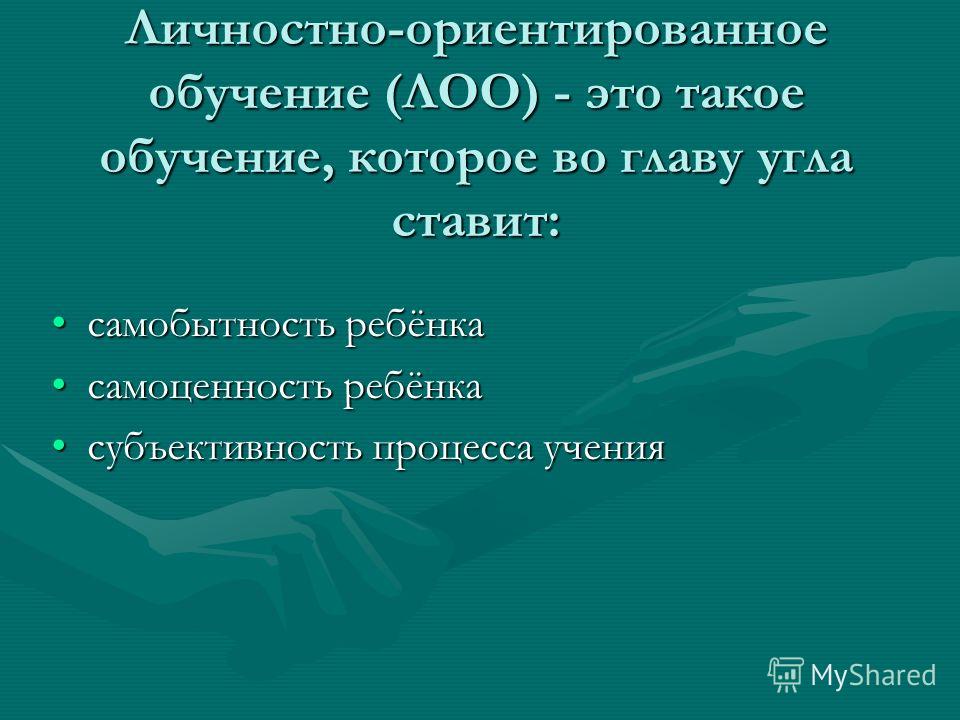 Личностно-ориентированное обучение (ЛОО) - это такое обучение, которое во главу угла ставит:

• самобытность ребёнка
• самоценность ребёнка
• субъективность процесса учения

MyShared